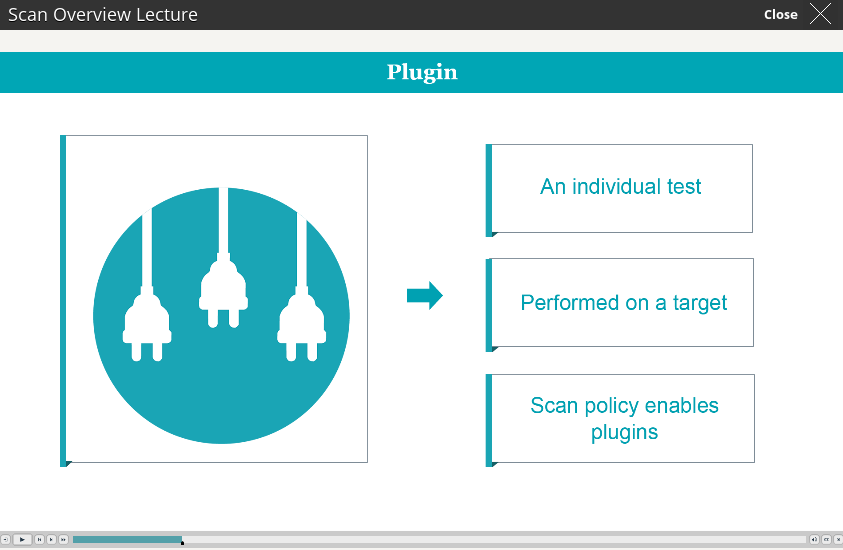 Scan Overview Lecture

Close

Plugin

An individual test

Performed on a target

Scan policy enables plugins